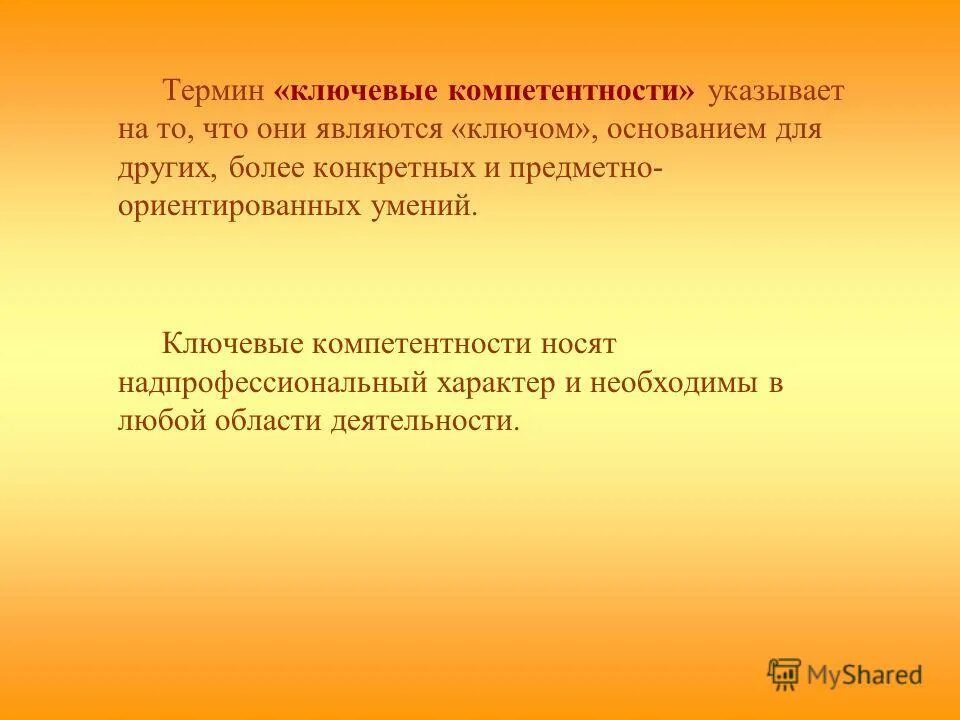 Термин «ключевые компетентности» указывает на то, что они являются «ключом», основанием для других, более конкретных и предметно-ориентированных умений.

Ключевые компетентности носят надпрофессиональный характер и необходимы в любой области деятельности.

MyShared